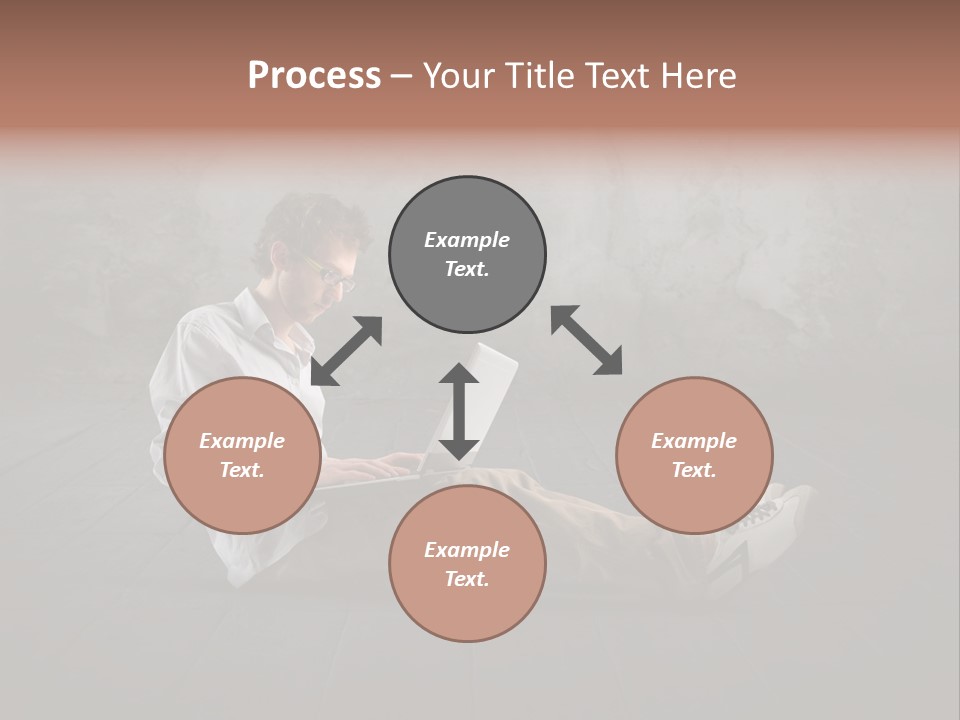 Process – Your Title Text Here

Example Text.

Example Text.

Example Text.

Example Text.